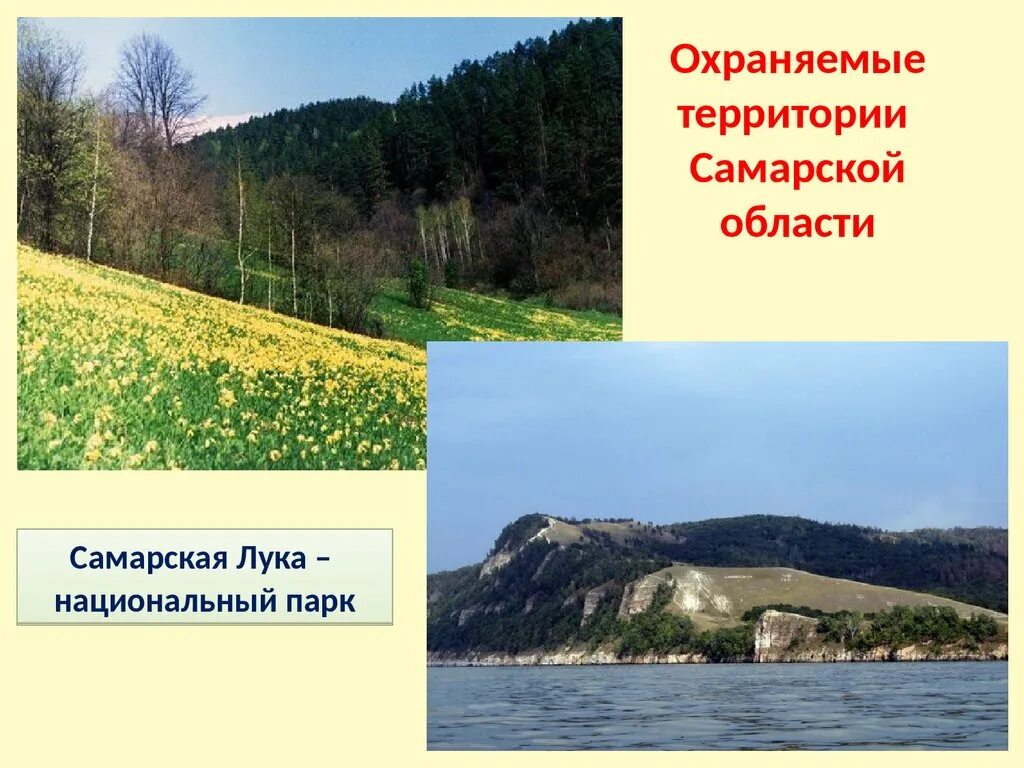 Охраняемые территории Самарской области

Самарская Лука – национальный парк